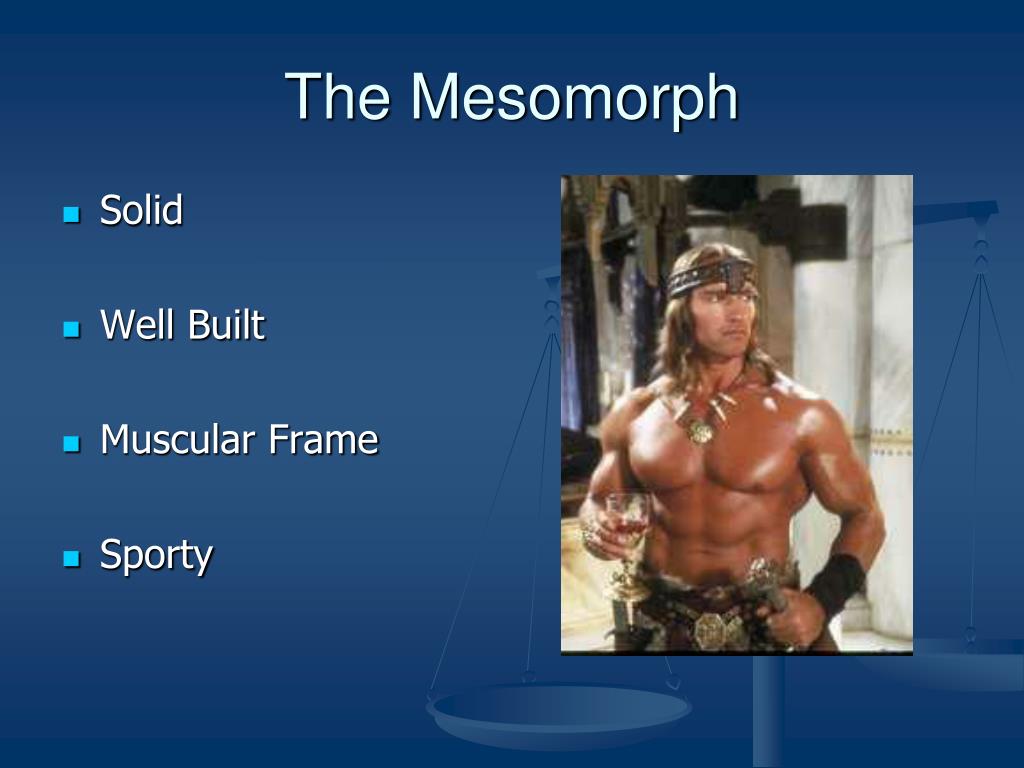 The Mesomorph

- Solid
- Well Built
- Muscular Frame
- Sporty